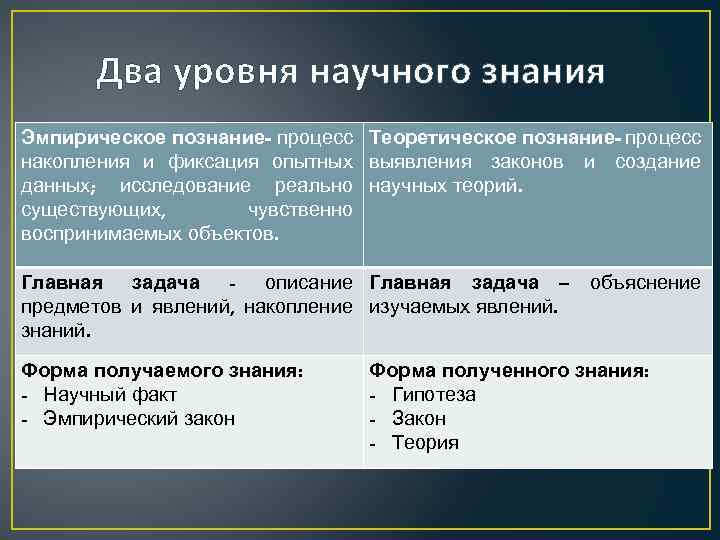 Два уровня научного знания

| Эмпирическое познание- процесс накопления и фиксация опытных данных; исследование реально существующих, чувственно воспринимаемых объектов. | Теоретическое познание- процесс выявления законов и создание научных теорий. |
|---|---|
| Главная задача - описание предметов и явлений, накопление знаний. | Главная задача – объяснение изучаемых явлений. |
| Форма получаемого знания: - Научный факт - Эмпирический закон | Форма полученного знания: - Гипотеза - Закон - Теория |